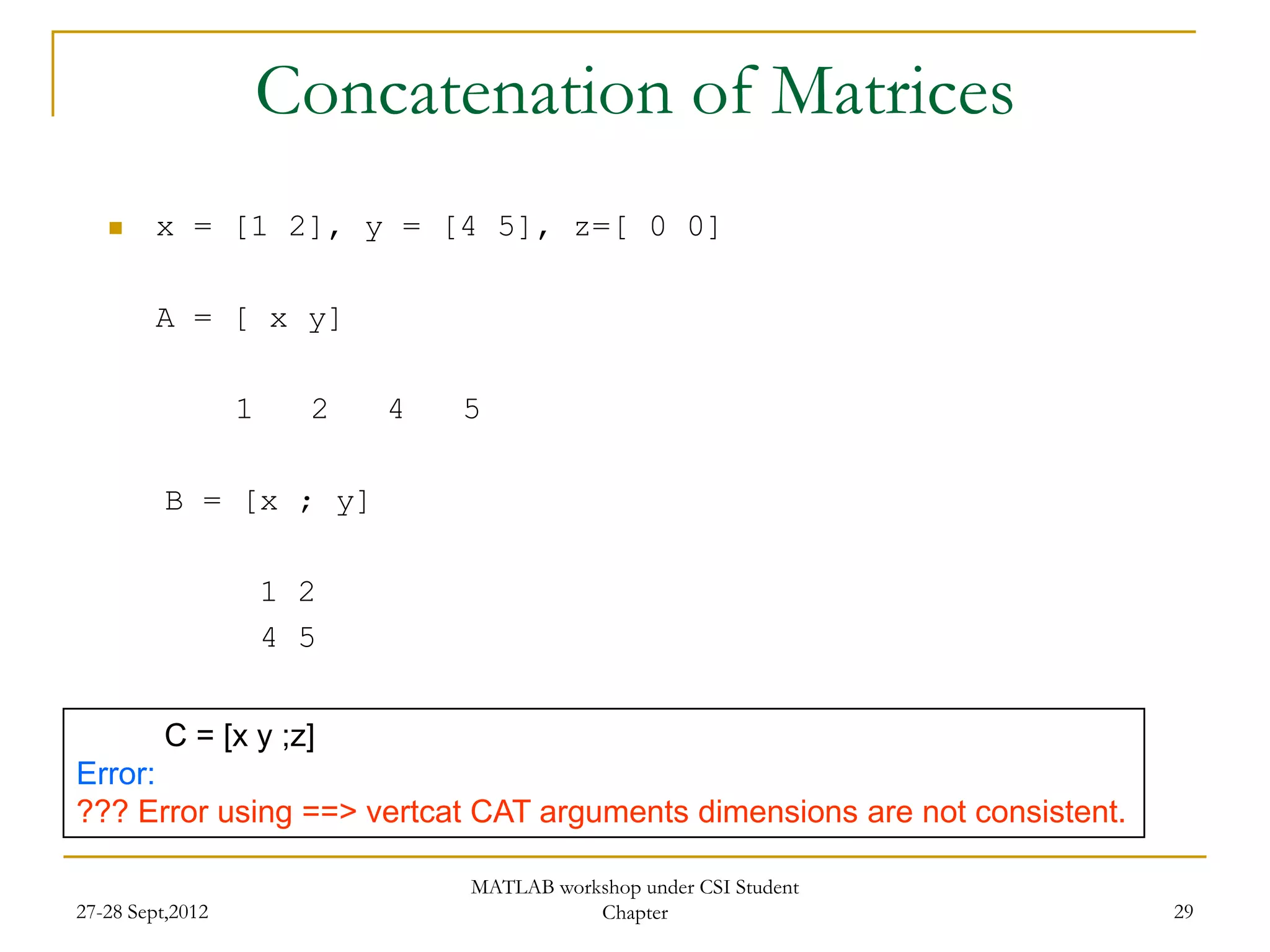 Concatenation of Matrices

x = [1 2], y = [4 5], z=[ 0 0]

A = [ x y]

1 2 4 5

B = [x ; y]

1 2
4 5

C = [x y ;z]
Error:
??? Error using ==> vertcat CAT arguments dimensions are not consistent.

27-28 Sept,2012

MATLAB workshop under CSI Student Chapter

29